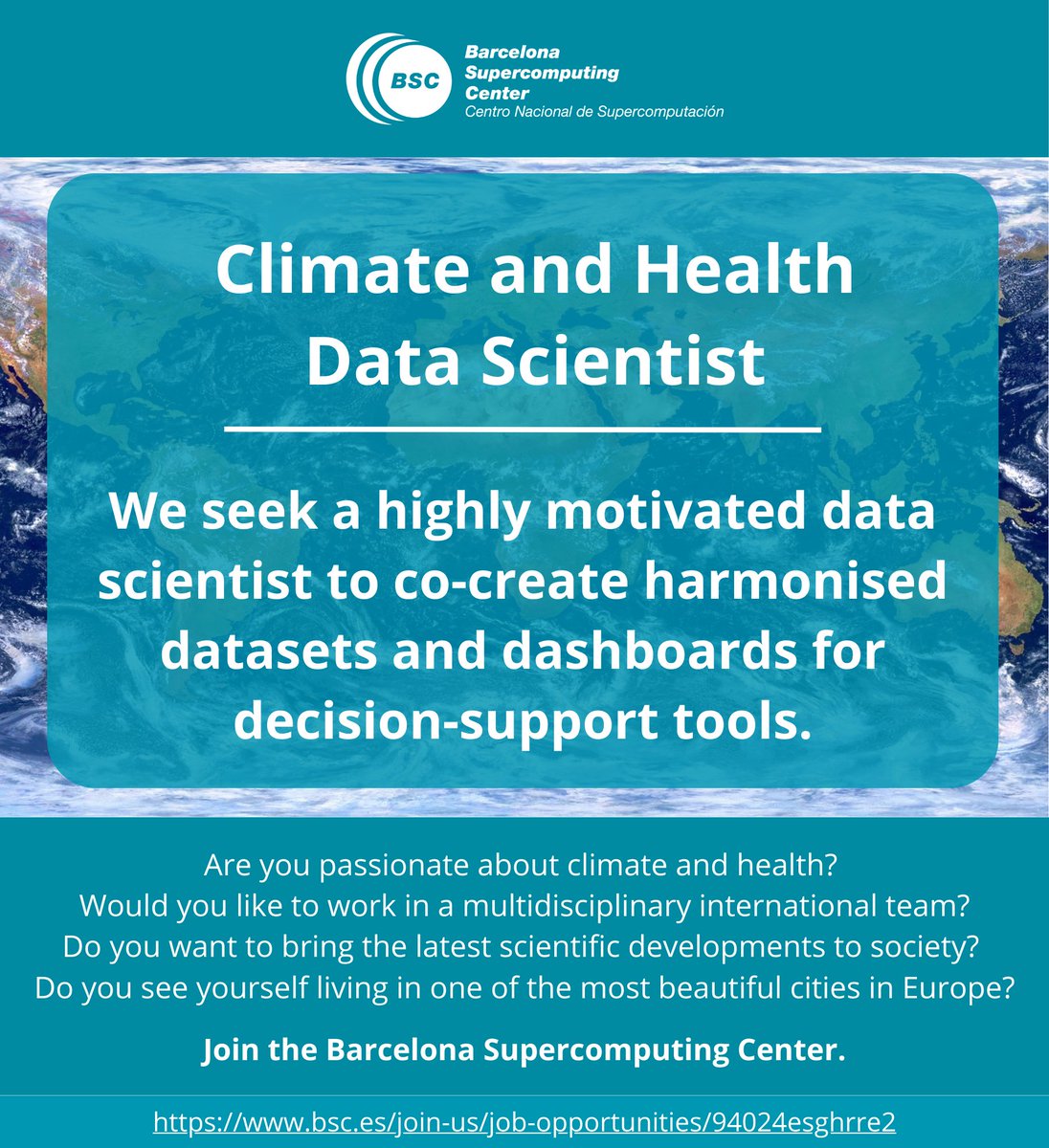 BSC
Barcelona
Supercomputing
Center
Centro Nacional de Supercomputación

Climate and Health Data Scientist

We seek a highly motivated data scientist to co-create harmonised datasets and dashboards for decision-support tools.

Are you passionate about climate and health?
Would you like to work in a multidisciplinary international team?
Do you want to bring the latest scientific developments to society?
Do you see yourself living in one of the most beautiful cities in Europe?

Join the Barcelona Supercomputing Center.

https://www.bsc.es/join-us/job-opportunities/94024esghrre2